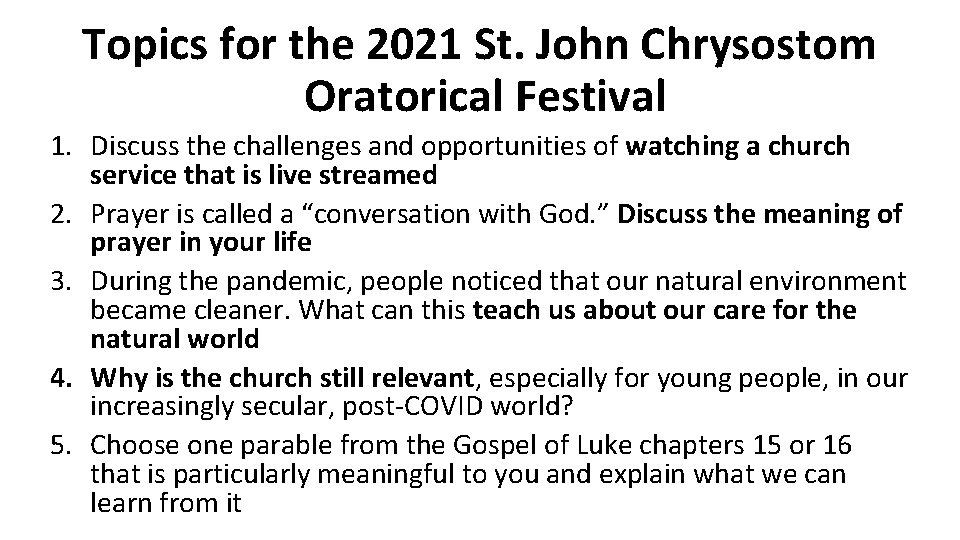 Topics for the 2021 St. John Chrysostom Oratorical Festival

1. Discuss the challenges and opportunities of watching a church service that is live streamed
2. Prayer is called a “conversation with God.” Discuss the meaning of prayer in your life
3. During the pandemic, people noticed that our natural environment became cleaner. What can this teach us about our care for the natural world
4. Why is the church still relevant, especially for young people, in our increasingly secular, post-COVID world?
5. Choose one parable from the Gospel of Luke chapters 15 or 16 that is particularly meaningful to you and explain what we can learn from it